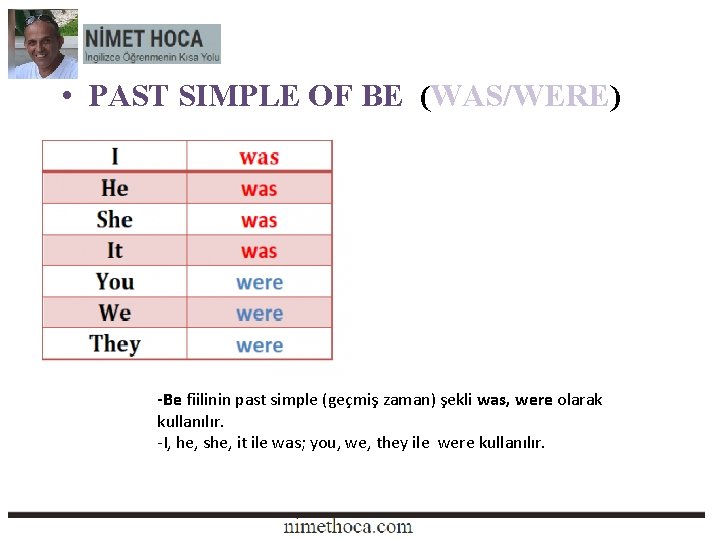 NİMET HOCA
İngilizce Öğrenmenin Kısa Yolu

• PAST SIMPLE OF BE (WAS/WERE)

| I | was |
|---|---|
| He | was |
| She | was |
| It | was |
| You | were |
| We | were |
| They | were |

-Be fiilinin past simple (geçmiş zaman) şekli was, were olarak kullanılır.
-I, he, she, it ile was; you, we, they ile were kullanılır.

nimethoca.com